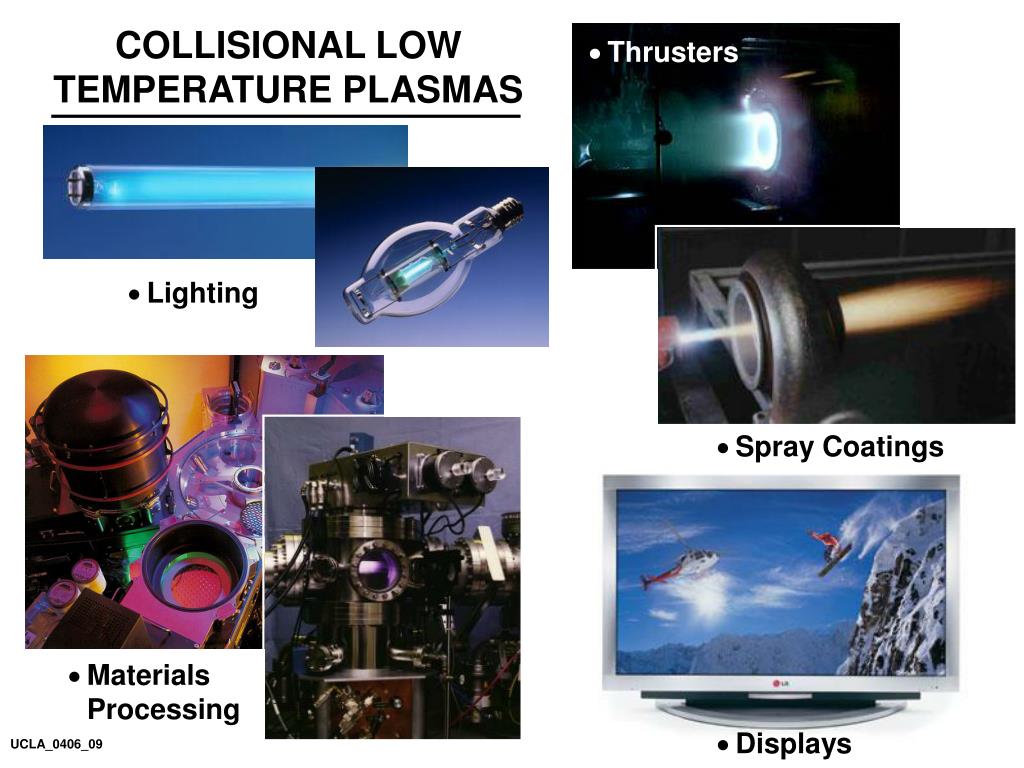 COLLISIONAL LOW TEMPERATURE PLASMAS

• Thrusters

• Lighting

• Spray Coatings

• Materials Processing

LG

• Displays

UCLA_0406_09